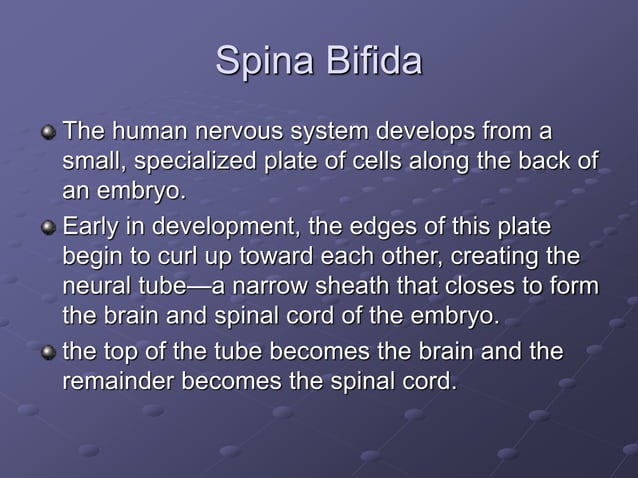 Spina Bifida

The human nervous system develops from a small, specialized plate of cells along the back of an embryo.

Early in development, the edges of this plate begin to curl up toward each other, creating the neural tube—a narrow sheath that closes to form the brain and spinal cord of the embryo.

the top of the tube becomes the brain and the remainder becomes the spinal cord.